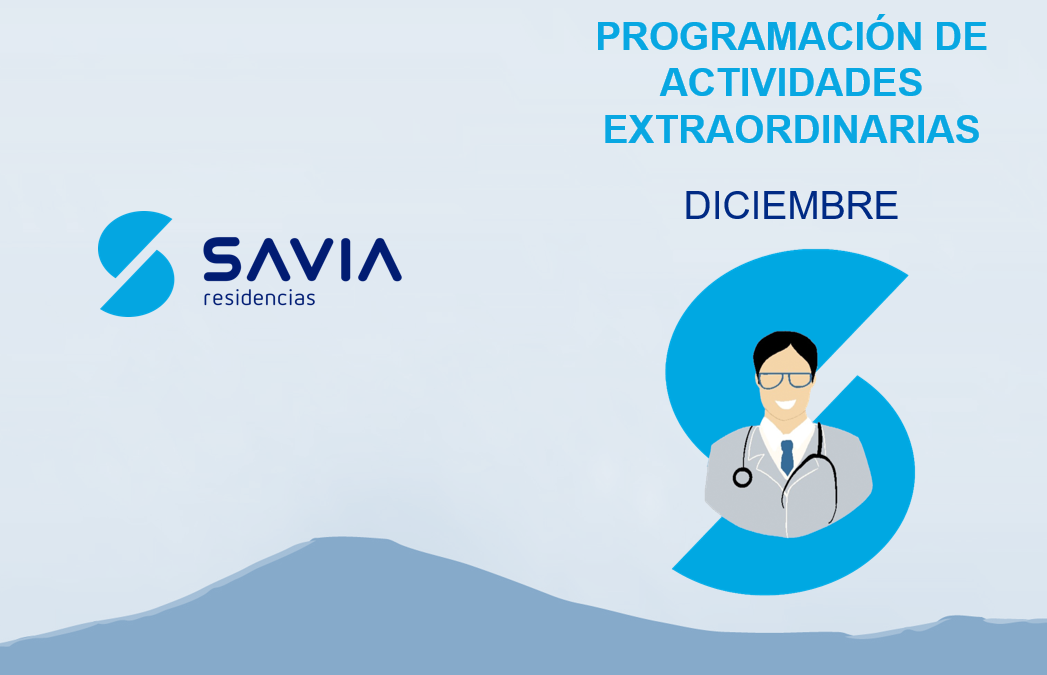 PROGRAMACIÓN DE ACTIVIDADES EXTRAORDINARIAS

DICIEMBRE

SAVIA
residencias